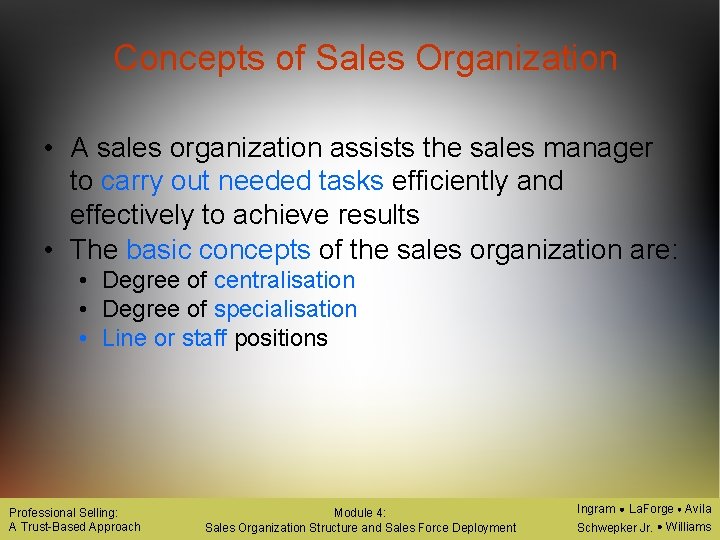 Concepts of Sales Organization

• A sales organization assists the sales manager to carry out needed tasks efficiently and effectively to achieve results
• The basic concepts of the sales organization are:
• Degree of centralisation
• Degree of specialisation
• Line or staff positions

Professional Selling: A Trust-Based Approach

Module 4: Sales Organization Structure and Sales Force Deployment

Ingram • LaForge • Avila Schwepker Jr. • Williams